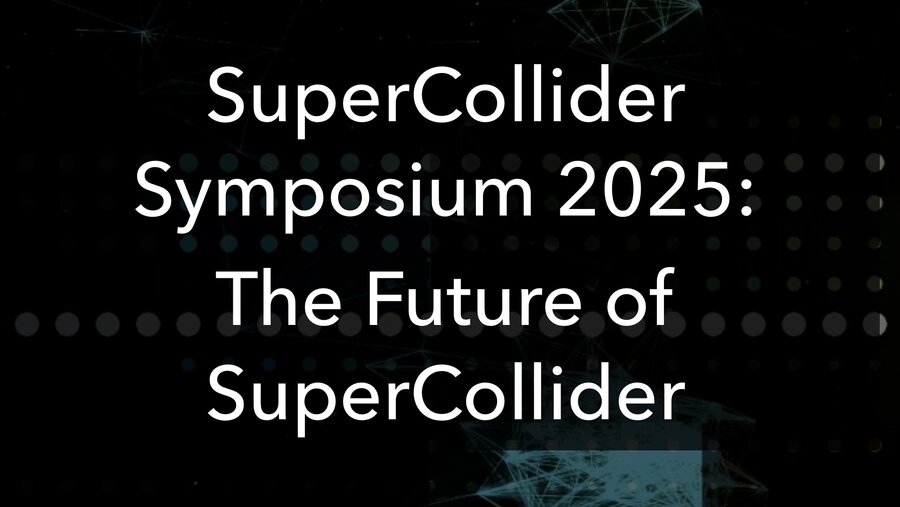 SuperCollider Symposium 2025: The Future of SuperCollider